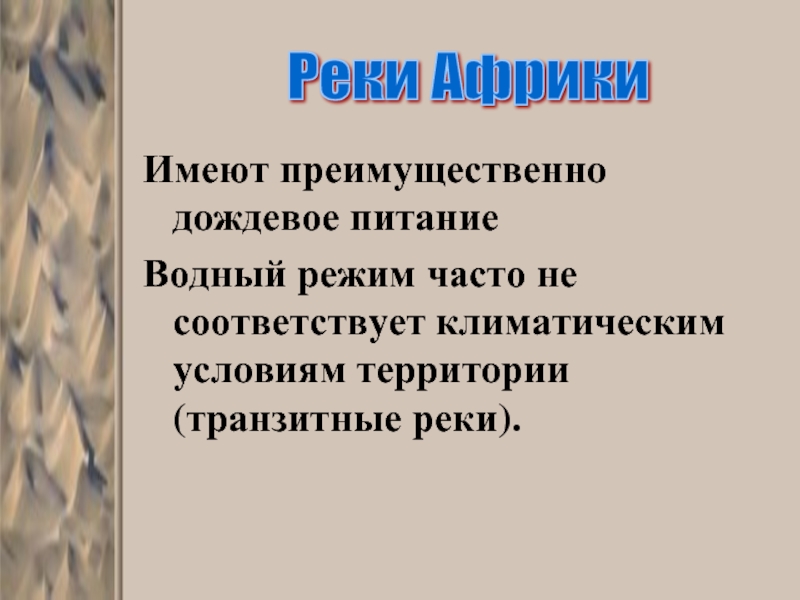 Реки Африки

Имеют преимущественно дождевое питание

Водный режим часто не соответствует климатическим условиям территории (транзитные реки).